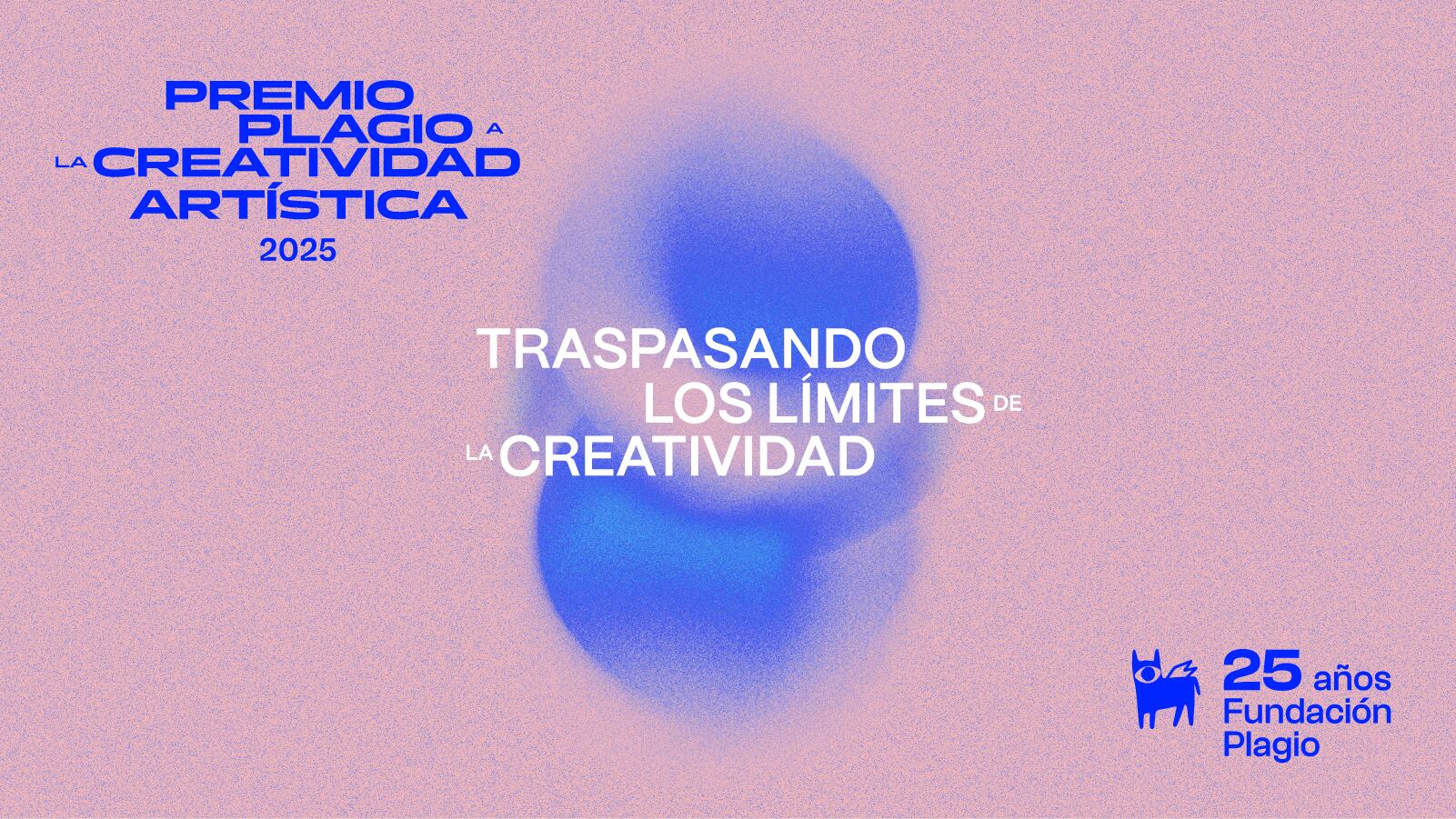 PREMIO PLAGIO A LA CREATIVIDAD ARTÍSTICA
2025

TRASPASANDO LOS LÍMITES DE LA CREATIVIDAD

25 años
Fundación Plagio